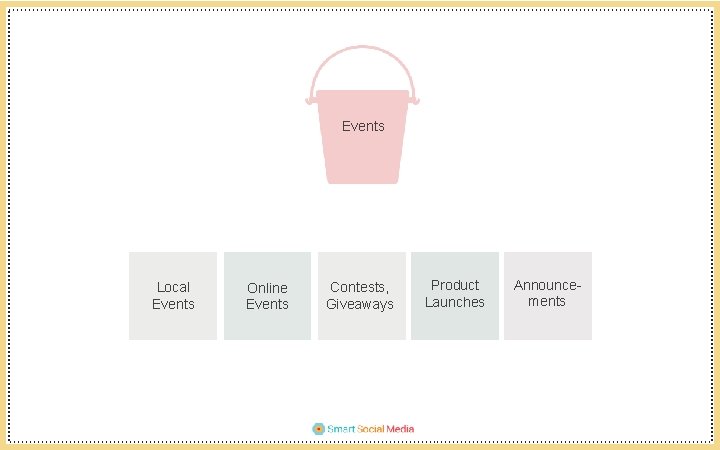 Events

Local Events

Online Events

Contests, Giveaways

Product Launches

Announcements

Smart Social Media